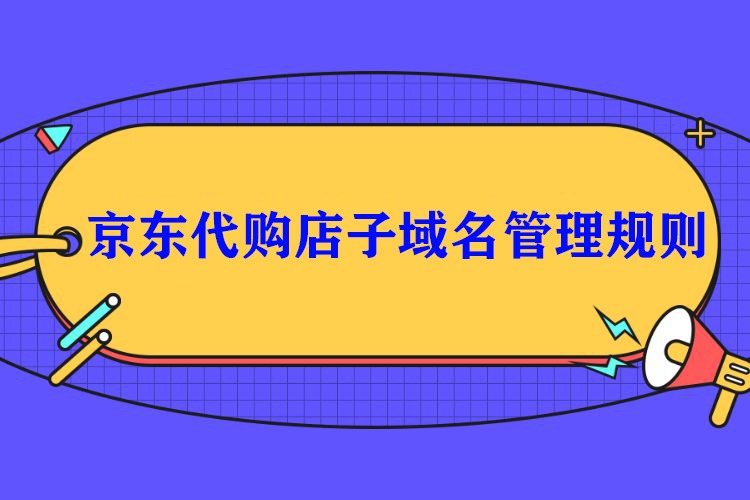 京东代购店子域名管理规则